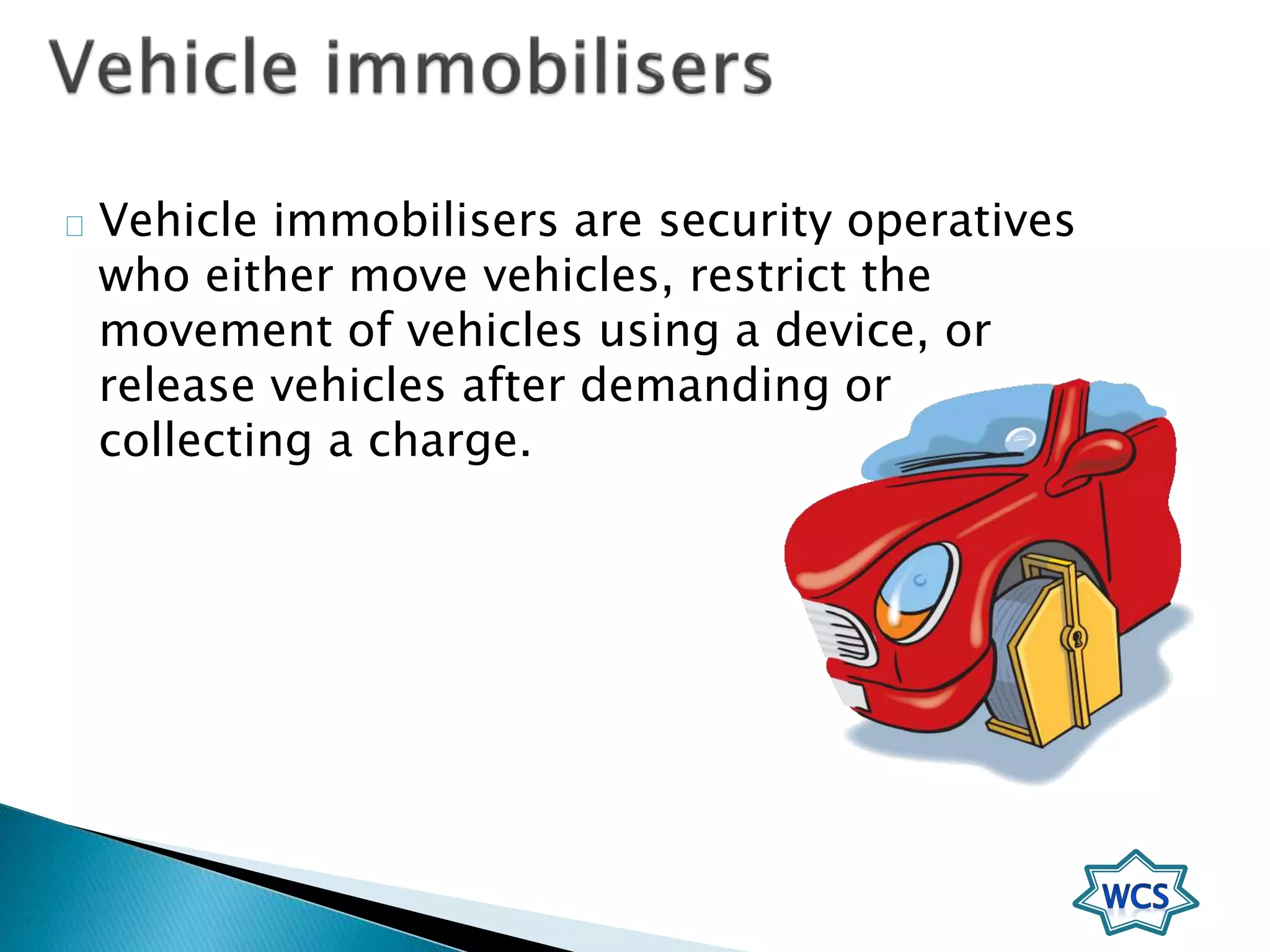 Vehicle immobilisers

Vehicle immobilisers are security operatives who either move vehicles, restrict the movement of vehicles using a device, or release vehicles after demanding or collecting a charge.

WCS